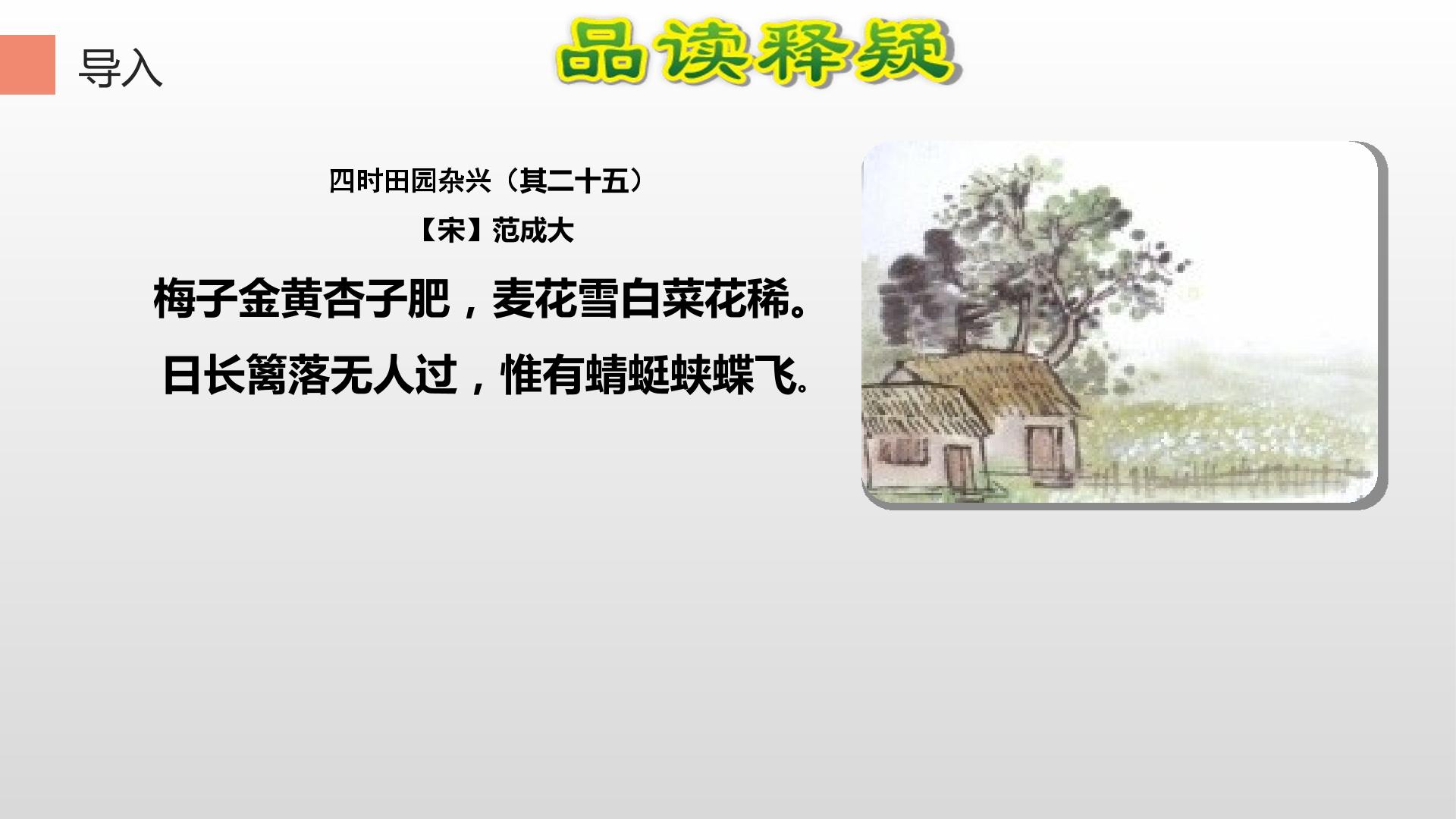 导入

品读释疑

四时田园杂兴（其二十五）

【宋】范成大

梅子金黄杏子肥，麦花雪白菜花稀。

日长篱落无人过，惟有蜻蜓蛱蝶飞。